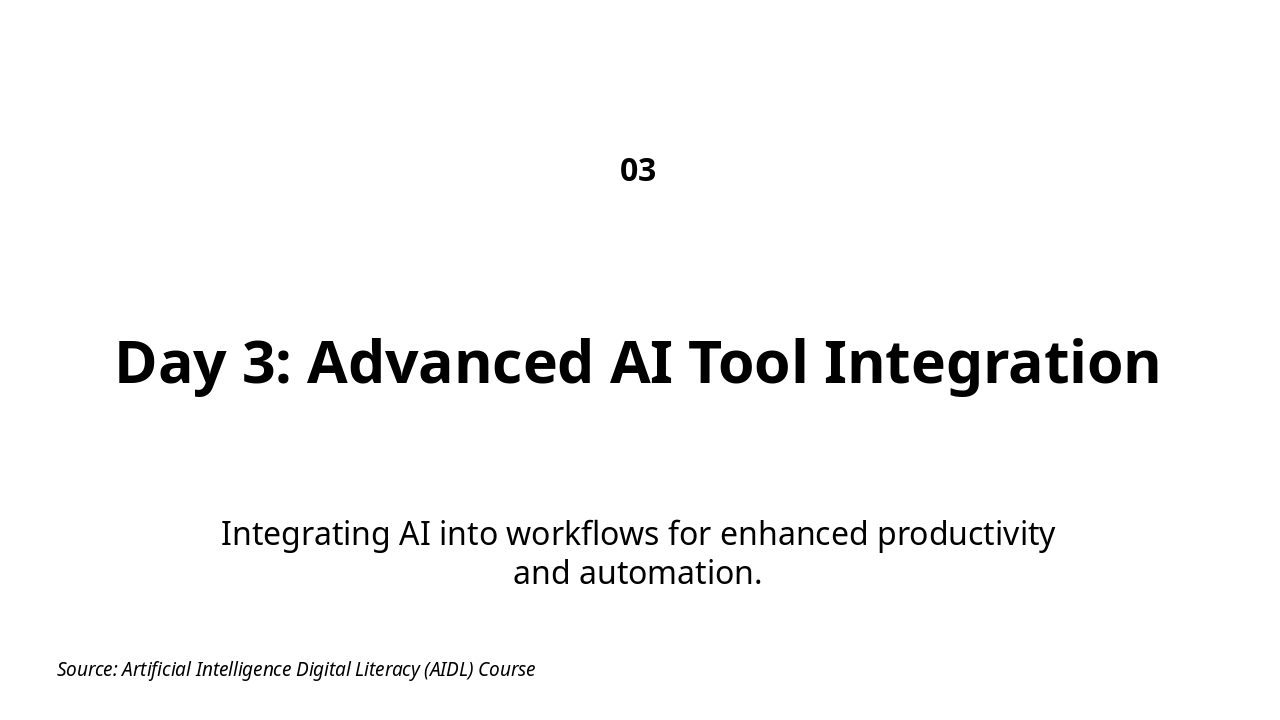 03

Day 3: Advanced AI Tool Integration

Integrating AI into workflows for enhanced productivity and automation.

Source: Artificial Intelligence Digital Literacy (AIDL) Course